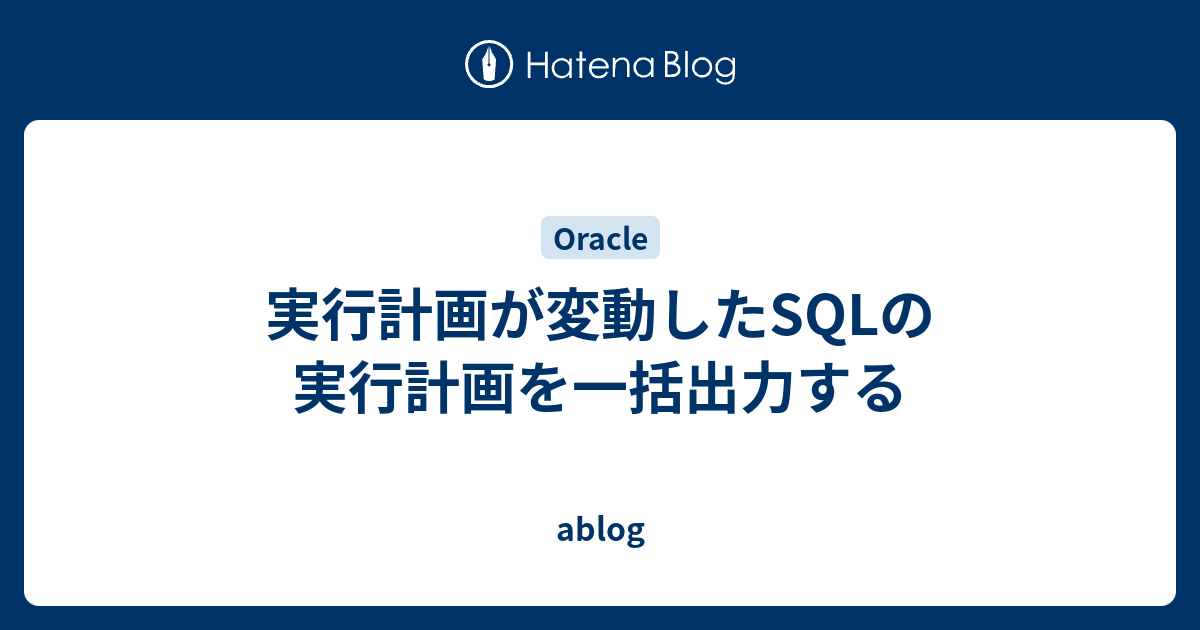 Hatena Blog

Oracle

実行計画が変動したSQLの実行計画を一括出力する

ablog